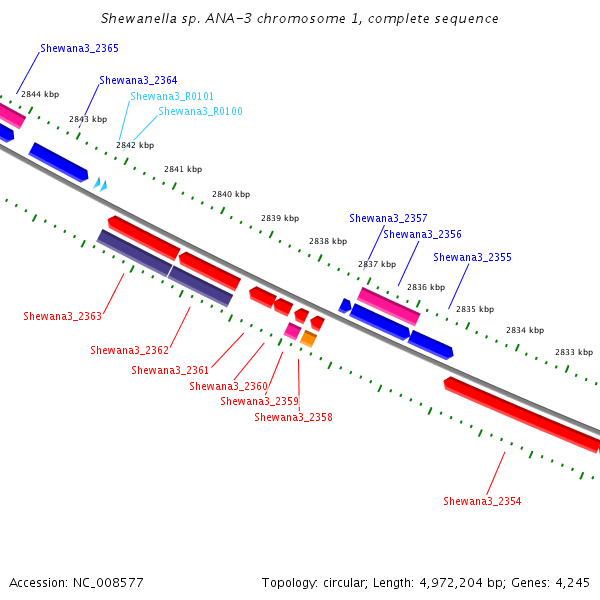 Shewanella sp. ANA-3 chromosome 1, complete sequence

Shewana3_2365

Shewana3_2364

Shewana3_R0101

Shewana3_R0100

2844 kbp

2843 kbp

2842 kbp

2841 kbp

2840 kbp

2839 kbp

2838 kbp

2837 kbp

2836 kbp

2835 kbp

2834 kbp

2833 kbp

Shewana3_2357

Shewana3_2356

Shewana3_2355

Shewana3_2363

Shewana3_2362

Shewana3_2361

Shewana3_2360

Shewana3_2359

Shewana3_2358

Shewana3_2354

Accession: NC_008577

Topology: circular; Length: 4,972,204 bp; Genes: 4,245